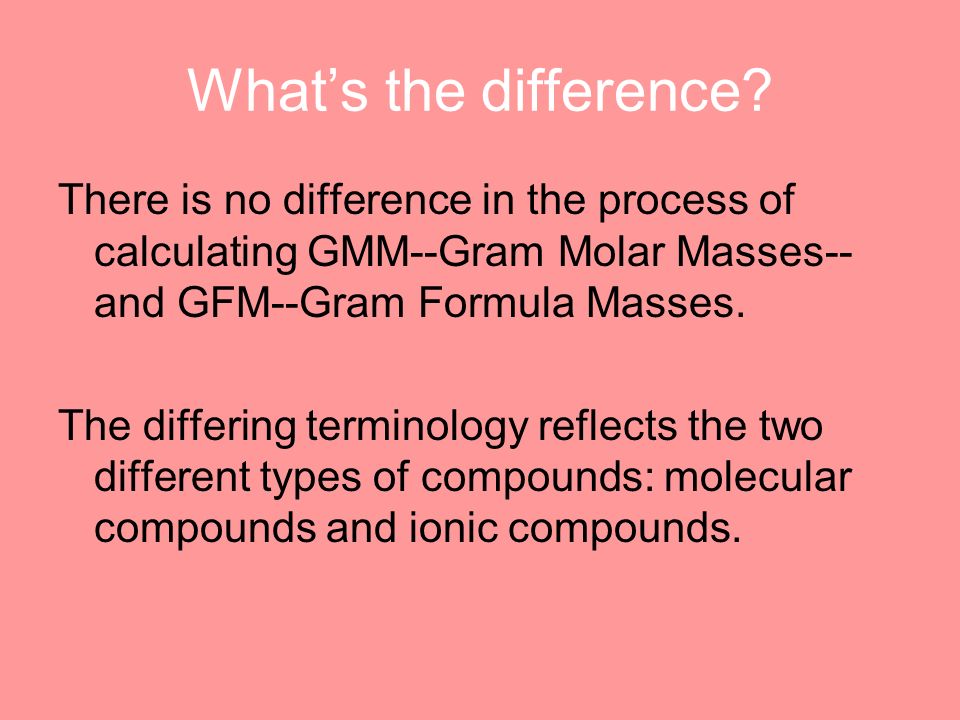 What’s the difference?

There is no difference in the process of calculating GMM--Gram Molar Masses--and GFM--Gram Formula Masses.

The differing terminology reflects the two different types of compounds: molecular compounds and ionic compounds.